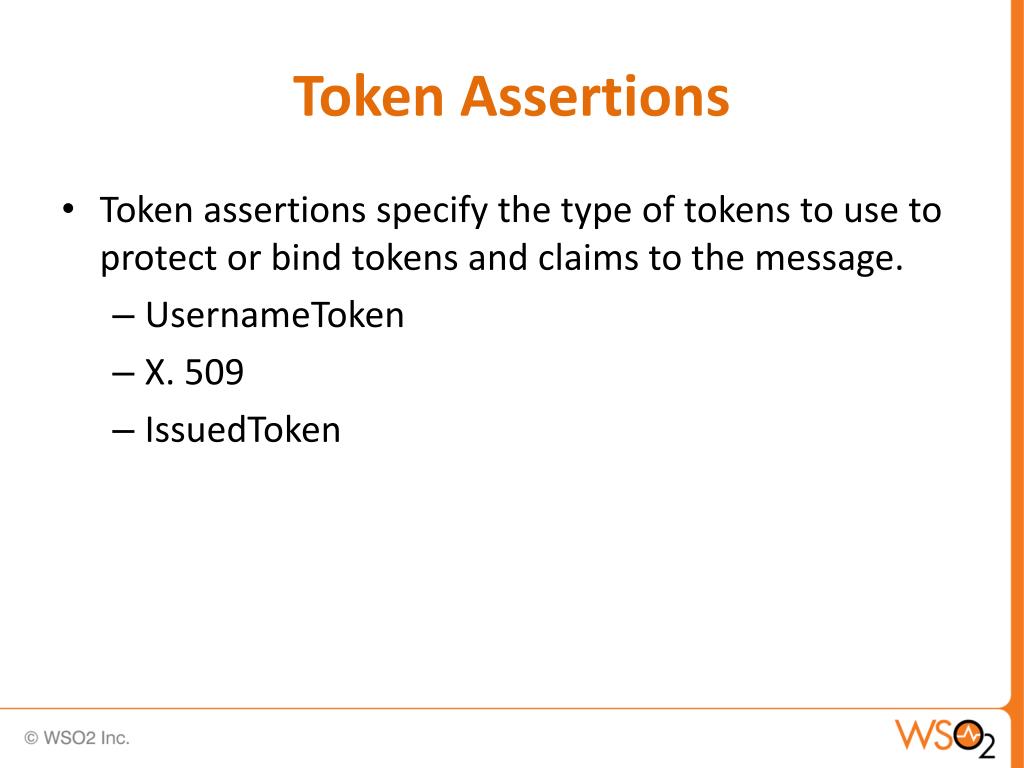 Token Assertions

• Token assertions specify the type of tokens to use to protect or bind tokens and claims to the message.
– UsernameToken
– X. 509
– IssuedToken

© WSO2 Inc.

WSO2